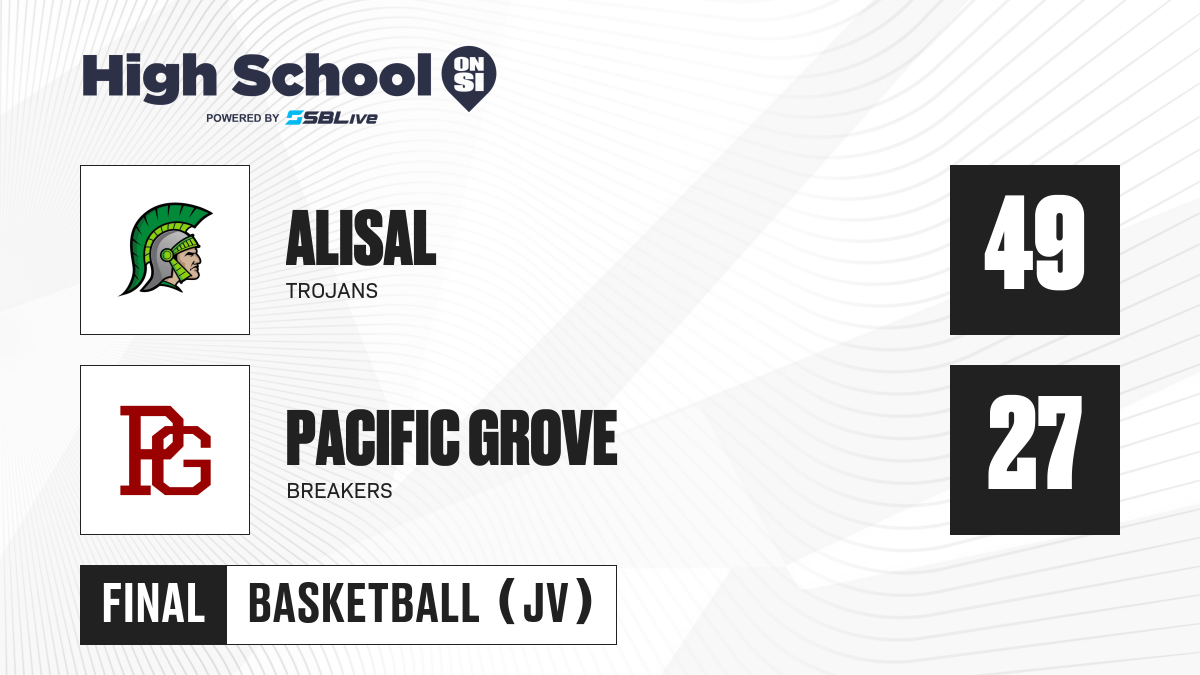 High School ON SI
POWERED BY SBLive

ALISAL
TROJANS

49

PG

PACIFIC GROVE
BREAKERS

27

FINAL BASKETBALL (JV)